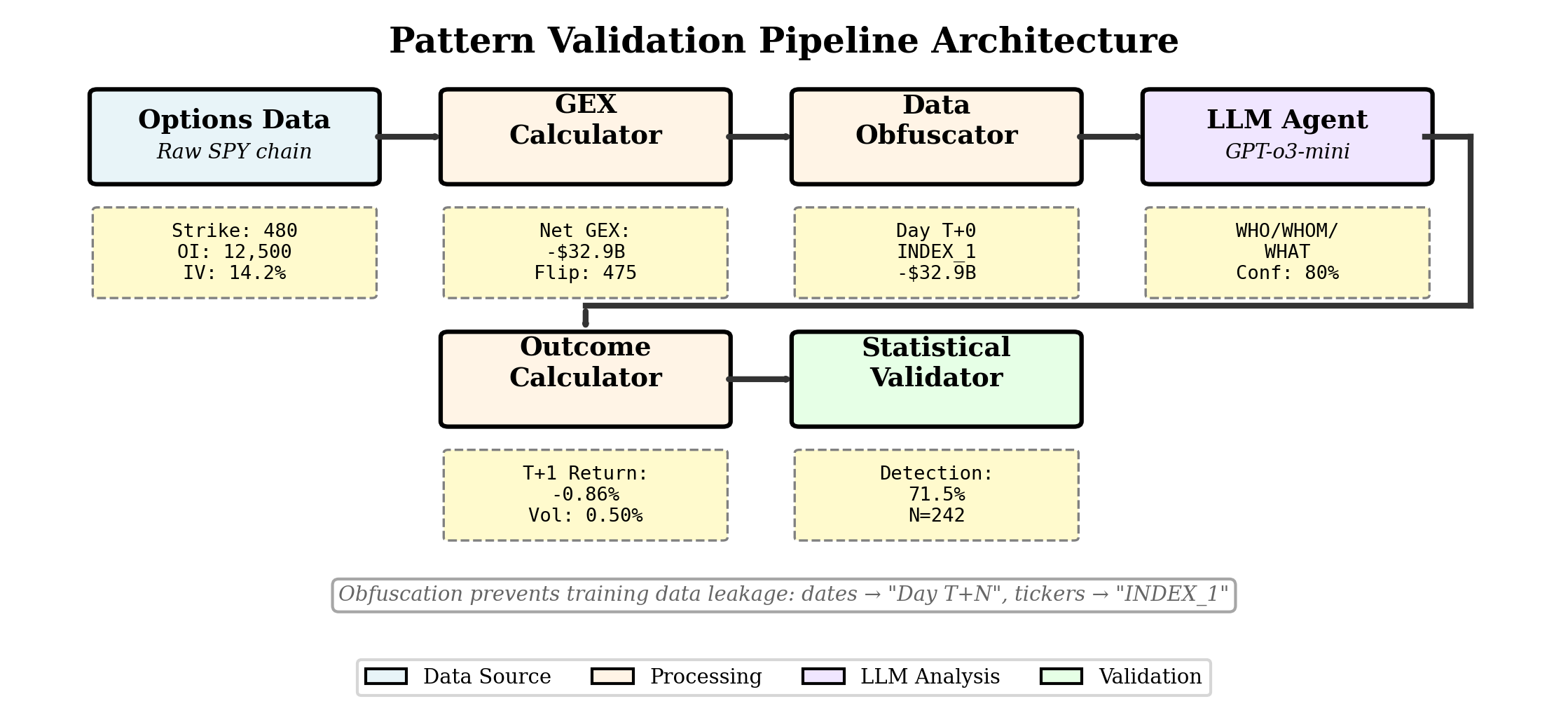 Pattern Validation Pipeline Architecture

Options Data
Raw SPY chain

GEX
Calculator

Data
Obfuscator

LLM Agent
GPT-o3-mini

Strike: 480
OI: 12,500
IV: 14.2%

Net GEX:
-$32.9B
Flip: 475

Day T+0
INDEX_1
-$32.9B

WHO/WHOM/
WHAT
Conf: 80%

Outcome
Calculator

Statistical
Validator

T+1 Return:
-0.86%
Vol: 0.50%

Detection:
71.5%
N=242

Obfuscation prevents training data leakage: dates → "Day T+N", tickers → "INDEX_1"

Data Source
Processing
LLM Analysis
Validation